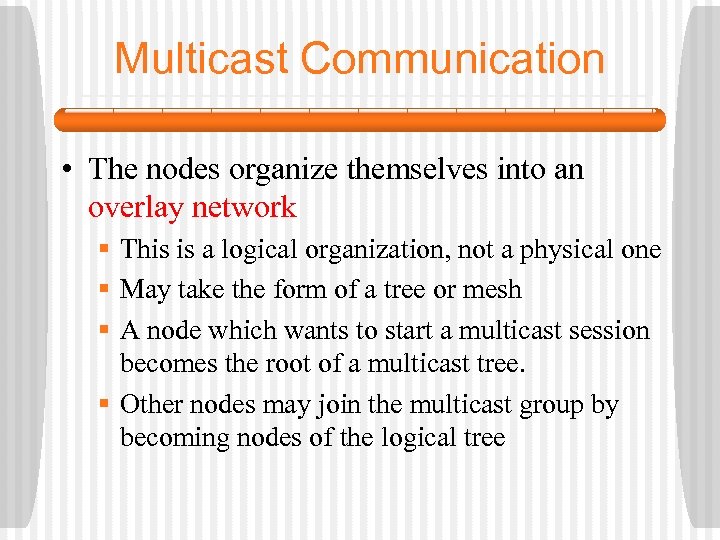 Multicast Communication

• The nodes organize themselves into an overlay network

▪ This is a logical organization, not a physical one

▪ May take the form of a tree or mesh

▪ A node which wants to start a multicast session becomes the root of a multicast tree.

▪ Other nodes may join the multicast group by becoming nodes of the logical tree